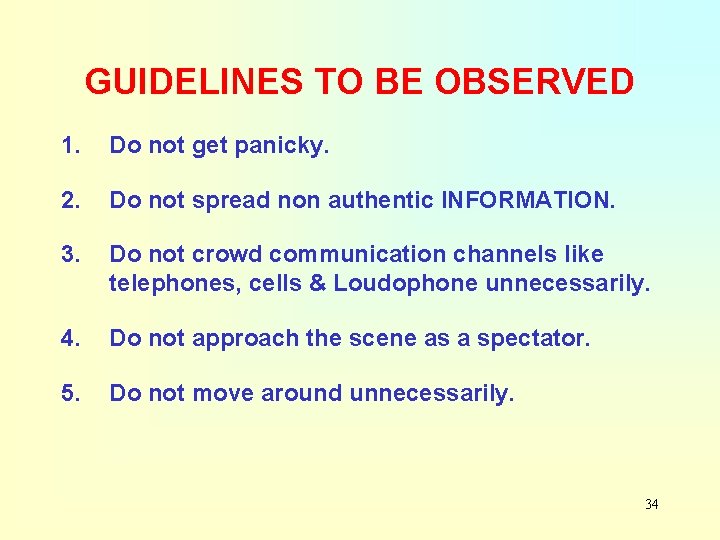 GUIDELINES TO BE OBSERVED

1. Do not get panicky.

2. Do not spread non authentic INFORMATION.

3. Do not crowd communication channels like telephones, cells & Loudophone unnecessarily.

4. Do not approach the scene as a spectator.

5. Do not move around unnecessarily.

34